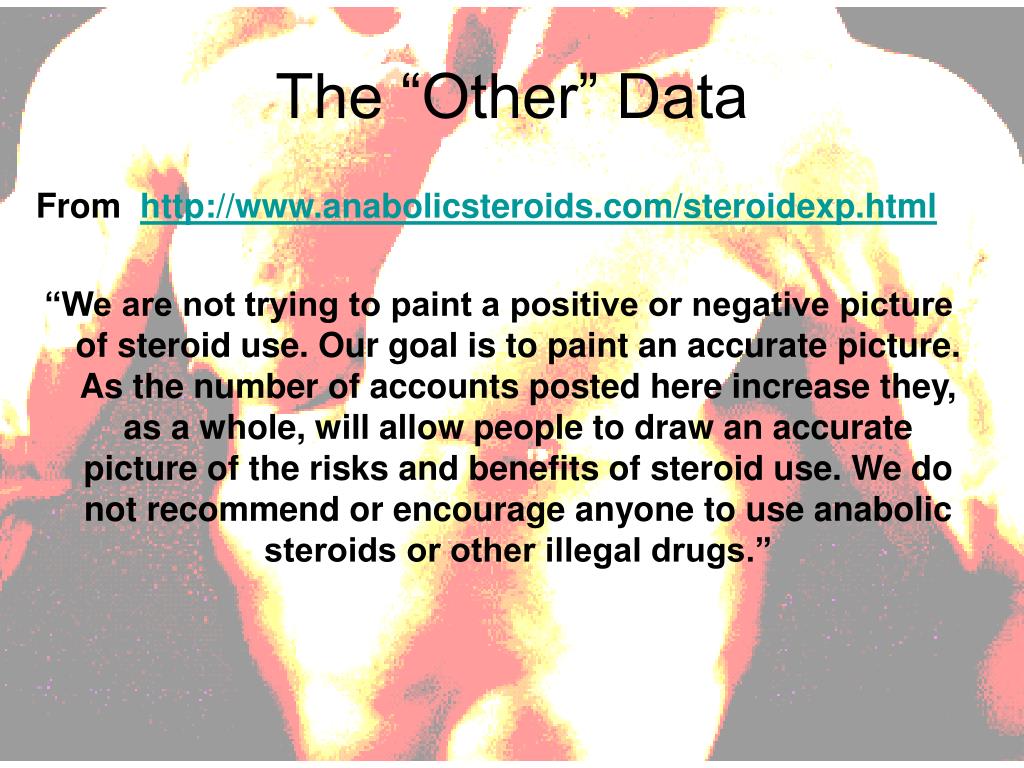 The “Other” Data

From http://www.anabolicsteroids.com/steroidexp.html

“We are not trying to paint a positive or negative picture of steroid use. Our goal is to paint an accurate picture. As the number of accounts posted here increase they, as a whole, will allow people to draw an accurate picture of the risks and benefits of steroid use. We do not recommend or encourage anyone to use anabolic steroids or other illegal drugs.”